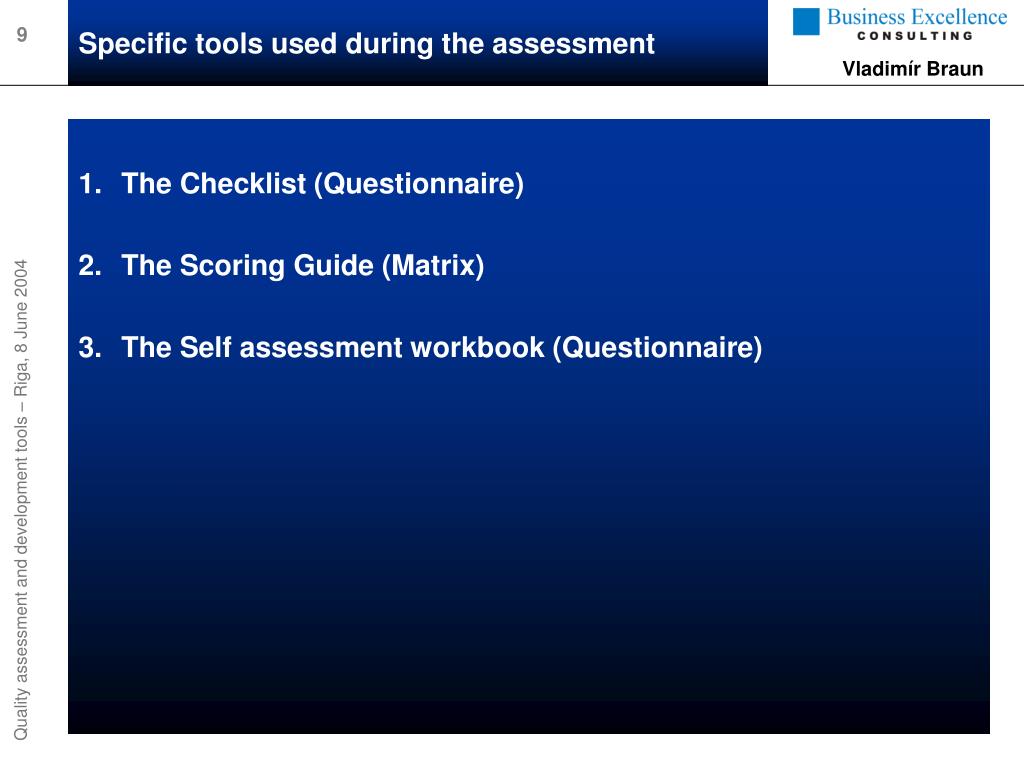 9

Specific tools used during the assessment

Business Excellence
CONSULTING

Vladimír Braun

1. The Checklist (Questionnaire)

2. The Scoring Guide (Matrix)

3. The Self assessment workbook (Questionnaire)

Quality assessment and development tools – Riga, 8 June 2004